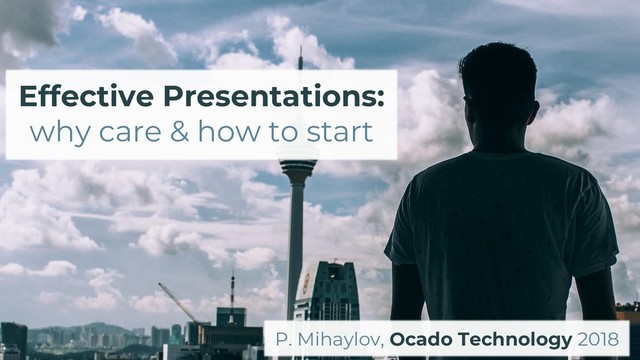 Effective Presentations:
why care & how to start

P. Mihaylov, Ocado Technology 2018